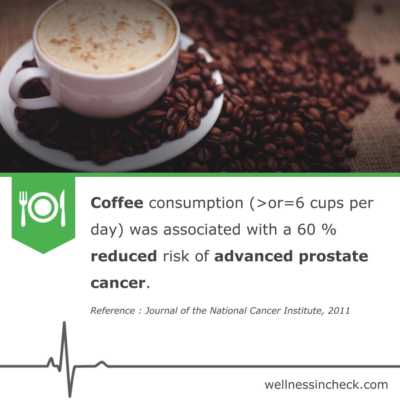 Coffee consumption (>or=6 cups per day) was associated with a 60 % reduced risk of advanced prostate cancer.

Reference : Journal of the National Cancer Institute, 2011

wellnessincheck.com